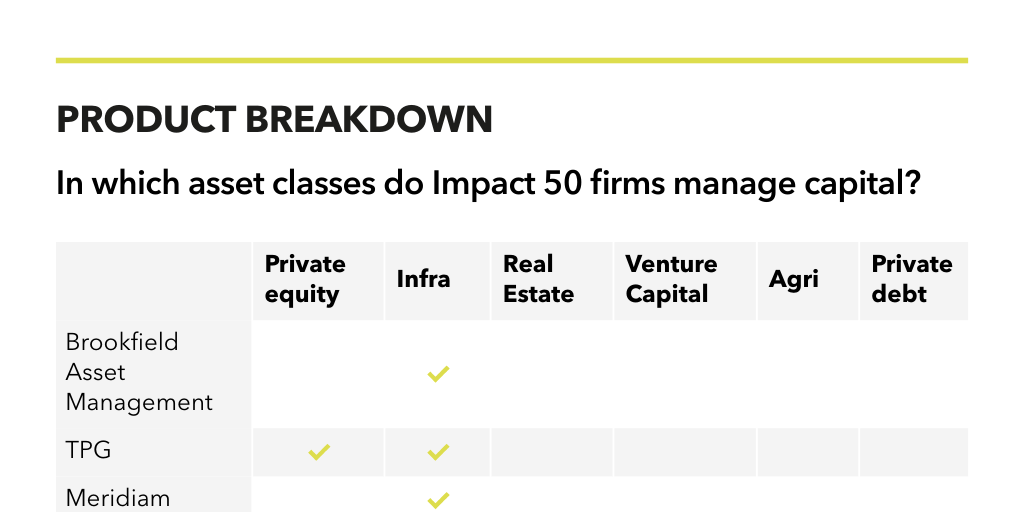 PRODUCT BREAKDOWN

In which asset classes do Impact 50 firms manage capital?

| | Private equity | Infra | Real Estate | Venture Capital | Agri | Private debt |
|---|---|---|---|---|---|---|
| Brookfield Asset Management | | ✓ | | | | |
| TPG | ✓ | ✓ | | | | |
| Meridiam | | ✓ | | | | |